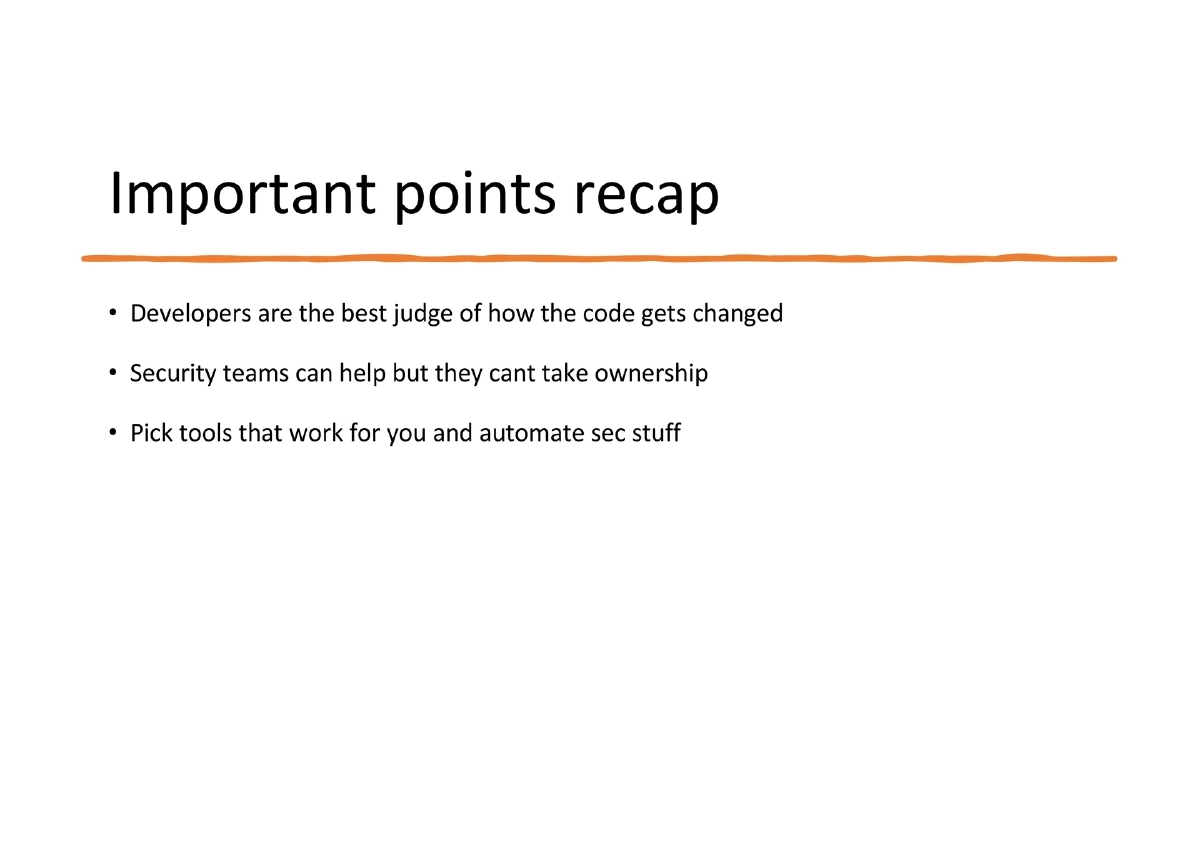 Important points recap

• Developers are the best judge of how the code gets changed

• Security teams can help but they cant take ownership

• Pick tools that work for you and automate sec stuff